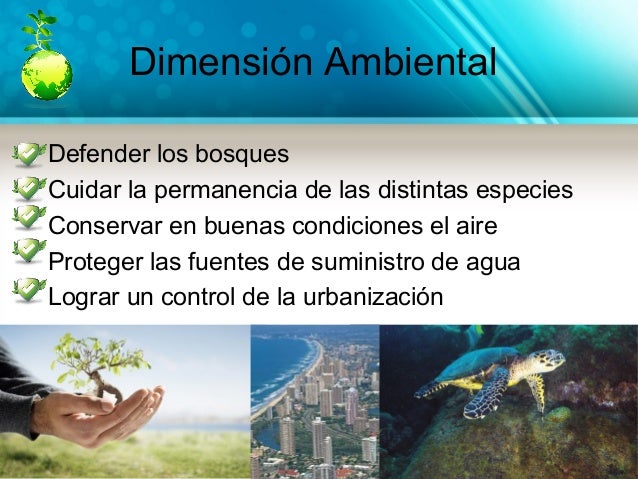 Dimensión Ambiental

Defender los bosques
Cuidar la permanencia de las distintas especies
Conservar en buenas condiciones el aire
Proteger las fuentes de suministro de agua
Lograr un control de la urbanización